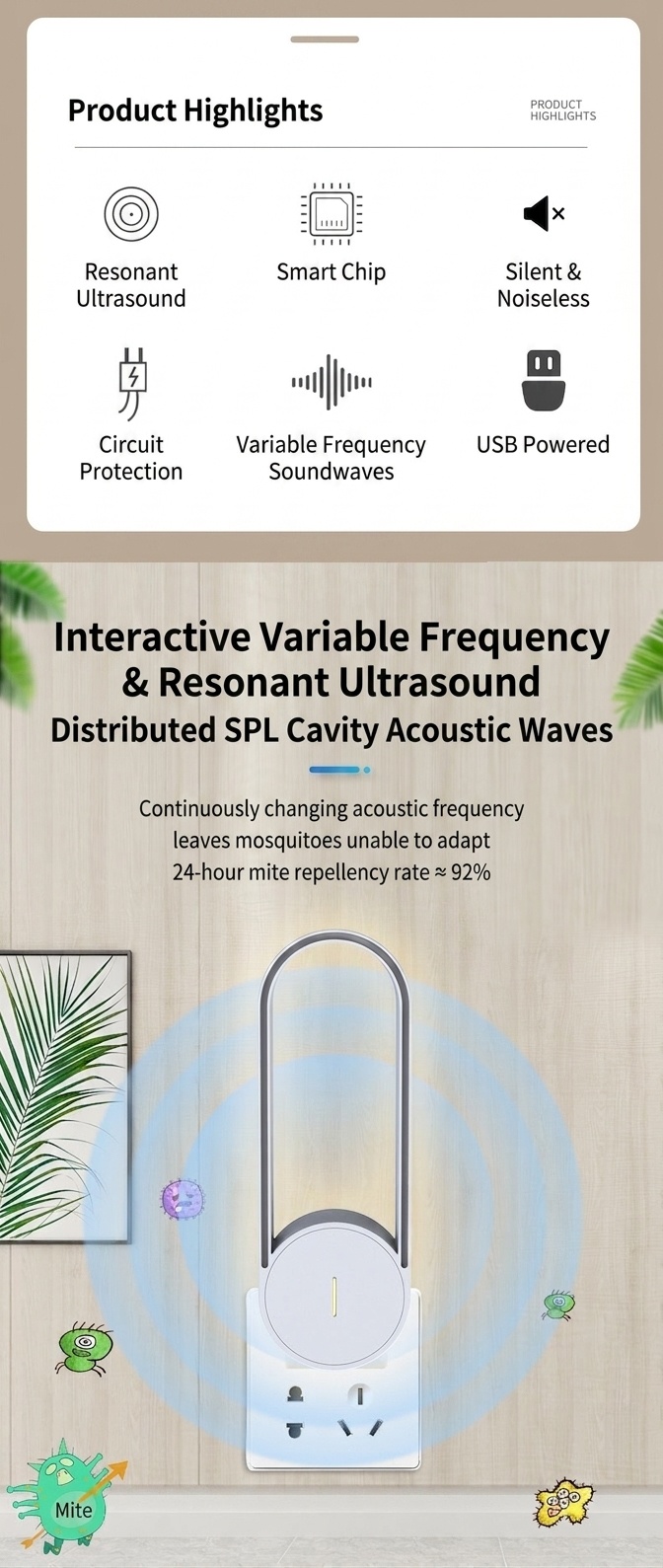 Product Highlights

PRODUCT HIGHLIGHTS

Resonant Ultrasound

Smart Chip

Silent & Noiseless

Circuit Protection

Variable Frequency Soundwaves

USB Powered

Interactive Variable Frequency & Resonant Ultrasound

Distributed SPL Cavity Acoustic Waves

Continuously changing acoustic frequency leaves mosquitoes unable to adapt
24-hour mite repellency rate ≈ 92%

Mite